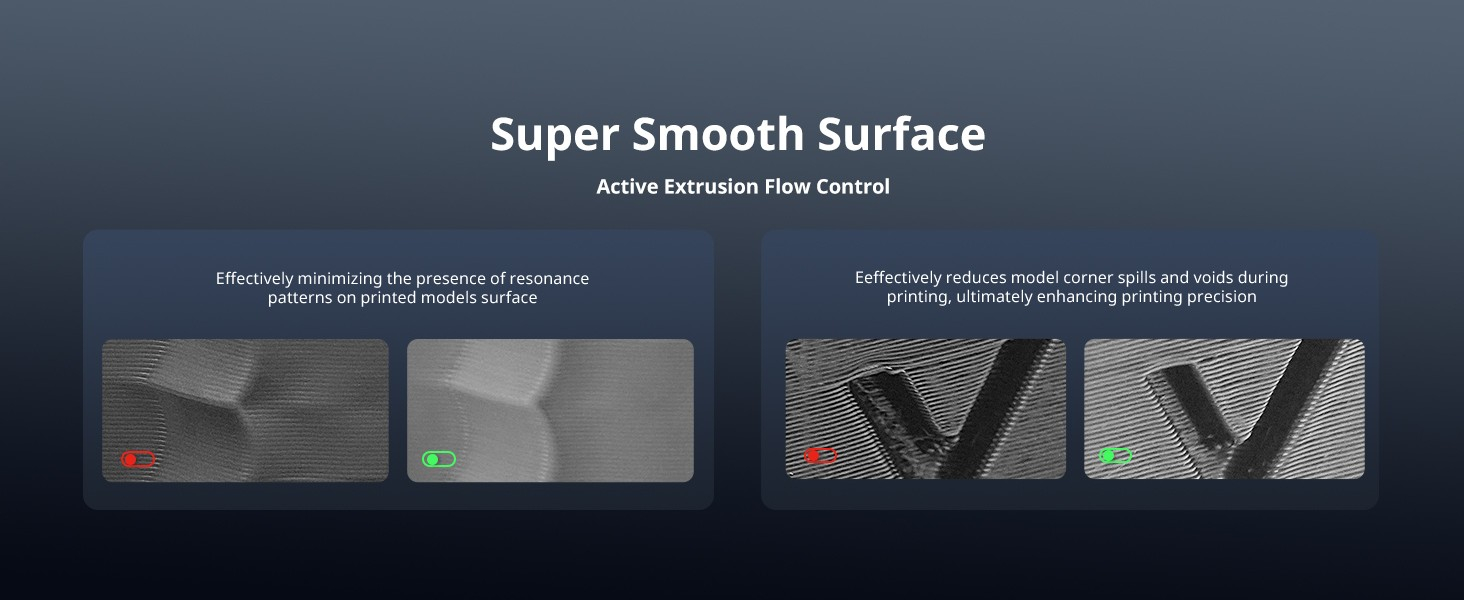 Super Smooth Surface

Active Extrusion Flow Control

Effectively minimizing the presence of resonance patterns on printed models surface

Eeffectively reduces model corner spills and voids during printing, ultimately enhancing printing precision